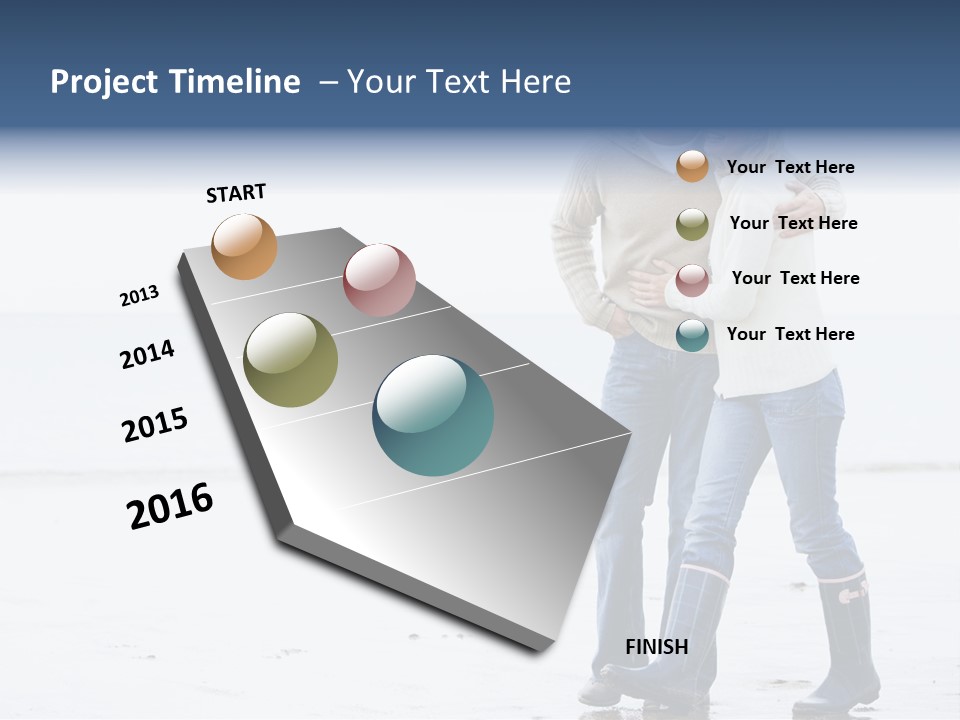 Project Timeline – Your Text Here

START

2013

2014

2015

2016

Your Text Here

Your Text Here

Your Text Here

Your Text Here

FINISH